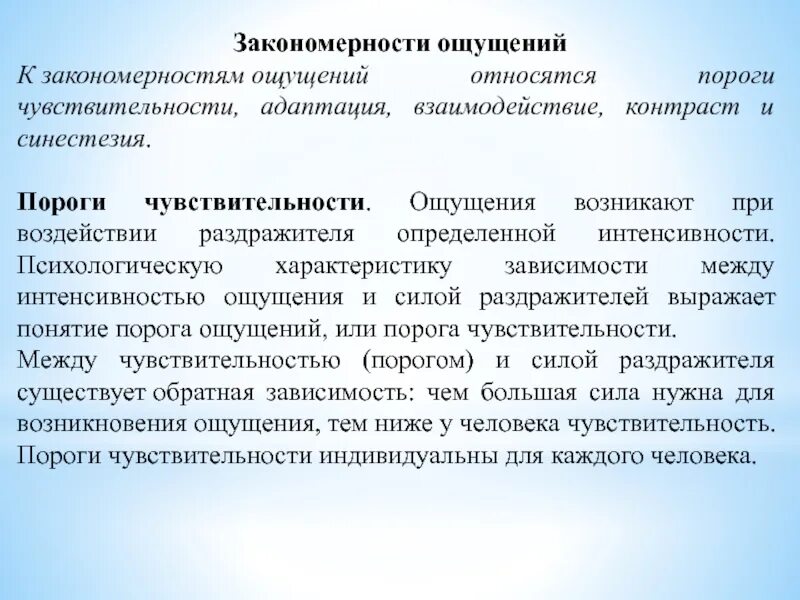 Закономерности ощущений

К закономерностям ощущений относятся пороги чувствительности, адаптация, взаимодействие, контраст и синестезия.

Пороги чувствительности. Ощущения возникают при воздействии раздражителя определенной интенсивности. Психологическую характеристику зависимости между интенсивностью ощущения и силой раздражителей выражает понятие порога ощущений, или порога чувствительности.
Между чувствительностью (порогом) и силой раздражителя существует обратная зависимость: чем большая сила нужна для возникновения ощущения, тем ниже у человека чувствительность.
Пороги чувствительности индивидуальны для каждого человека.